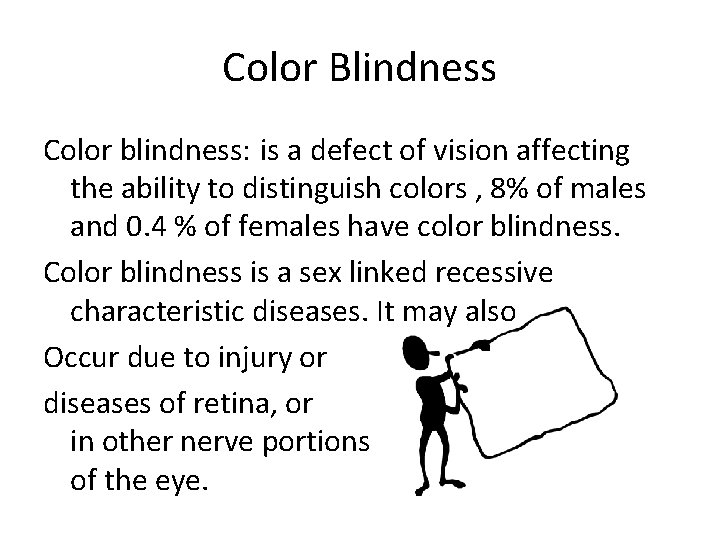 Color Blindness

Color blindness: is a defect of vision affecting the ability to distinguish colors , 8% of males and 0.4 % of females have color blindness.

Color blindness is a sex linked recessive characteristic diseases. It may also

Occur due to injury or

diseases of retina, or in other nerve portions of the eye.